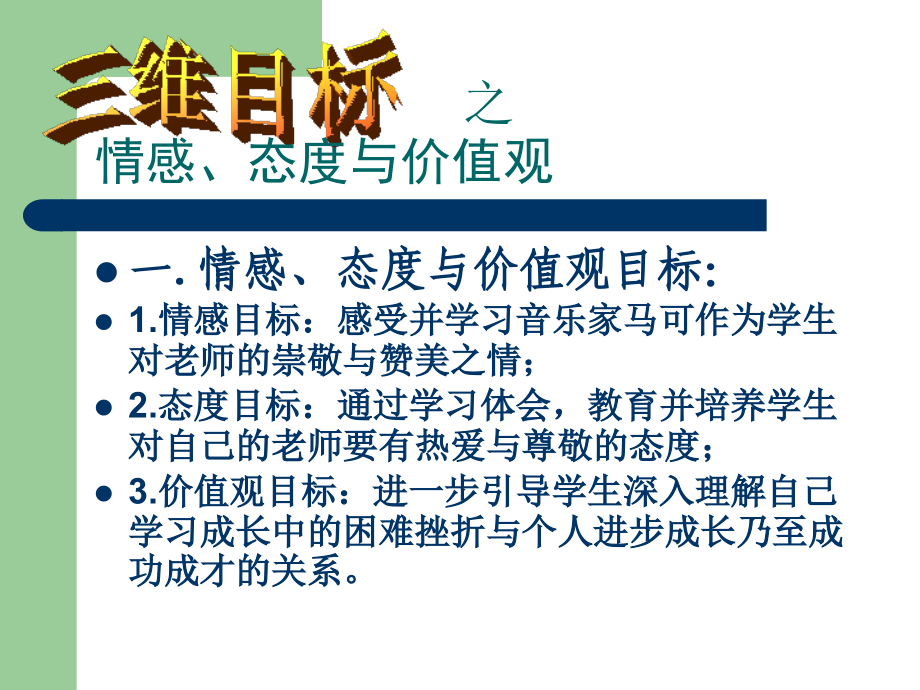 三维目标 之
情感、态度与价值观

一. 情感、态度与价值观目标:
1.情感目标：感受并学习音乐家马可作为学生对老师的崇敬与赞美之情；
2.态度目标：通过学习体会，教育并培养学生对自己的老师要有热爱与尊敬的态度；
3.价值观目标：进一步引导学生深入理解自己学习成长中的困难挫折与个人进步成长乃至成功成才的关系。